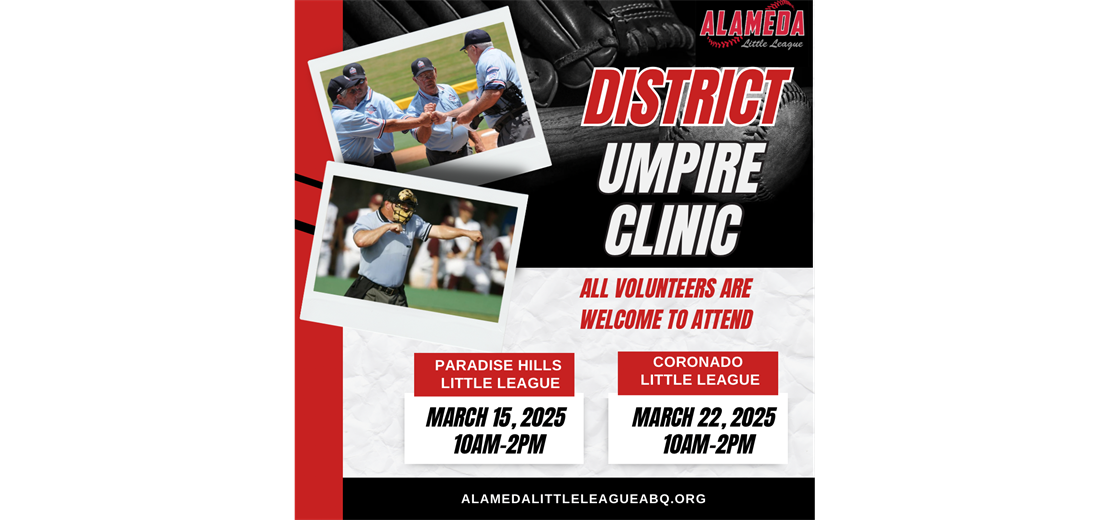 ALAMEDA
Little League

DISTRICT
UMPIRE
CLINIC

ALL VOLUNTEERS ARE WELCOME TO ATTEND

PARADISE HILLS LITTLE LEAGUE

MARCH 15, 2025
10AM-2PM

CORONADO LITTLE LEAGUE

MARCH 22, 2025
10AM-2PM

ALAMEDALITTLELEAGUEABQ.ORG